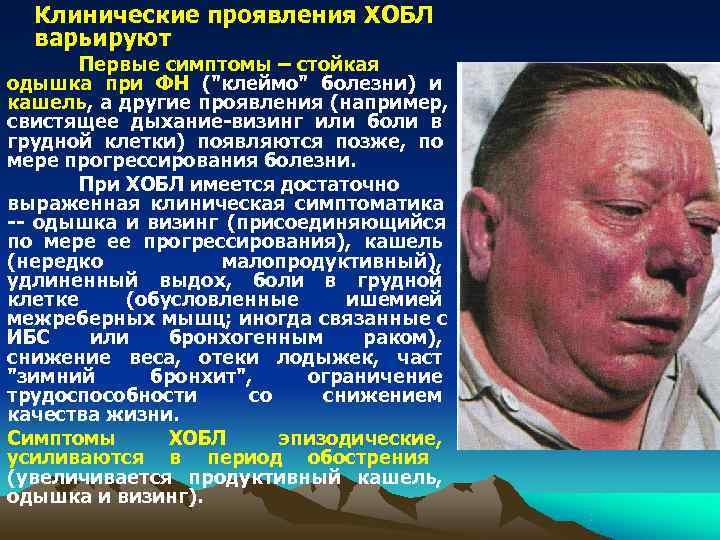 Клинические проявления ХОБЛ варьируют

Первые симптомы – стойкая одышка при ФН ("клеймо" болезни) и кашель, а другие проявления (например, свистящее дыхание-визинг или боли в грудной клетки) появляются позже, по мере прогрессирования болезни.

При ХОБЛ имеется достаточно выраженная клиническая симптоматика -- одышка и визинг (присоединяющийся по мере ее прогрессирования), кашель (нередко малопродуктивный), удлиненный выдох, боли в грудной клетке (обусловленные ишемией межреберных мышц; иногда связанные с ИБС или бронхогенным раком), снижение веса, отеки лодыжек, част "зимний бронхит", ограничение трудоспособности со снижением качества жизни.

Симптомы ХОБЛ эпизодические, усиливаются в период обострения (увеличивается продуктивный кашель, одышка и визинг).